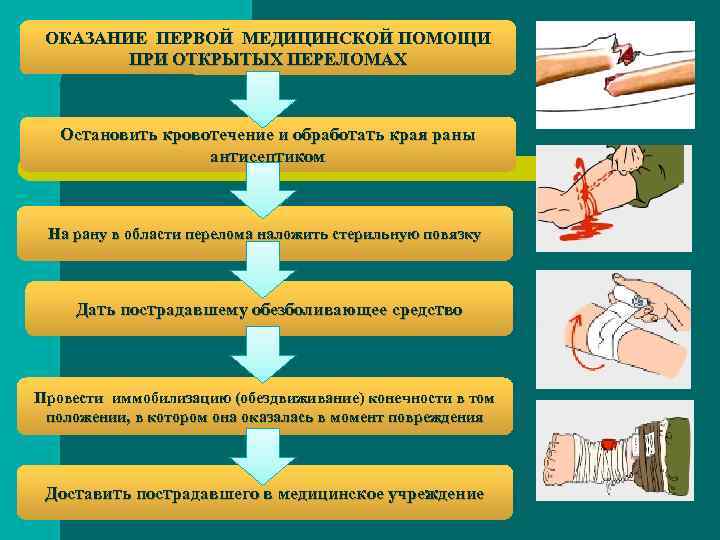 ОКАЗАНИЕ ПЕРВОЙ МЕДИЦИНСКОЙ ПОМОЩИ ПРИ ОТКРЫТЫХ ПЕРЕЛОМАХ

Остановить кровотечение и обработать края раны антисептиком

На рану в области перелома наложить стерильную повязку

Дать пострадавшему обезболивающее средство

Провести иммобилизацию (обездвиживание) конечности в том положении, в котором она оказалась в момент повреждения

Доставить пострадавшего в медицинское учреждение